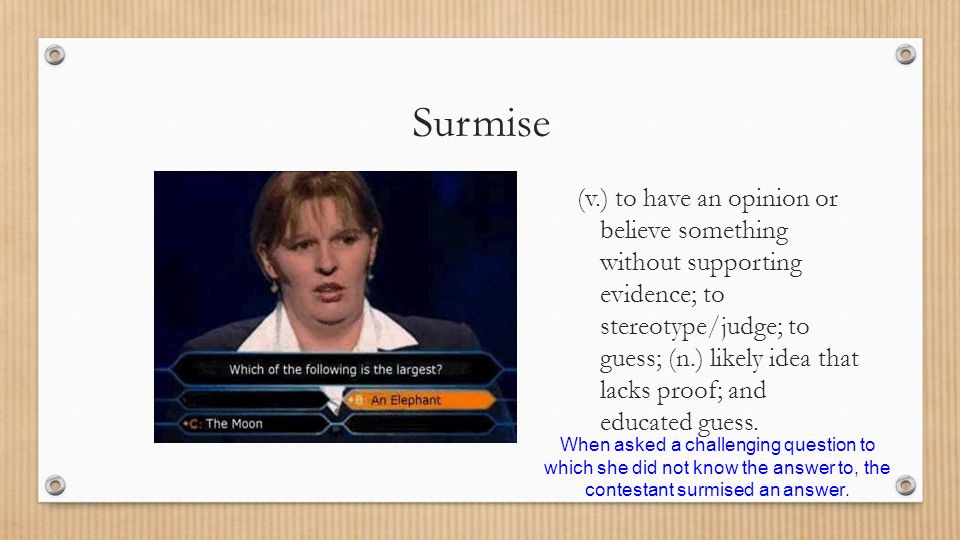 Surmise

Which of the following is the largest?

B: An Elephant

C: The Moon

(v.) to have an opinion or believe something without supporting evidence; to stereotype/judge; to guess; (n.) likely idea that lacks proof; and educated guess.

When asked a challenging question to which she did not know the answer to, the contestant surmised an answer.